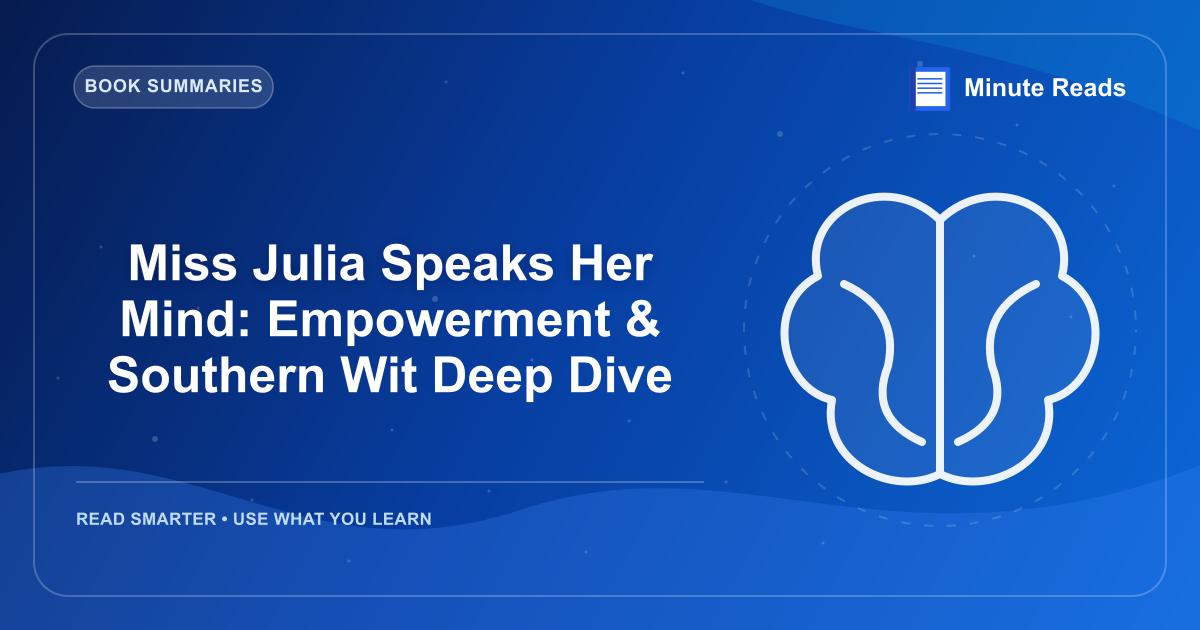 BOOK SUMMARIES

Minute Reads

Miss Julia Speaks Her Mind: Empowerment & Southern Wit Deep Dive

READ SMARTER • USE WHAT YOU LEARN